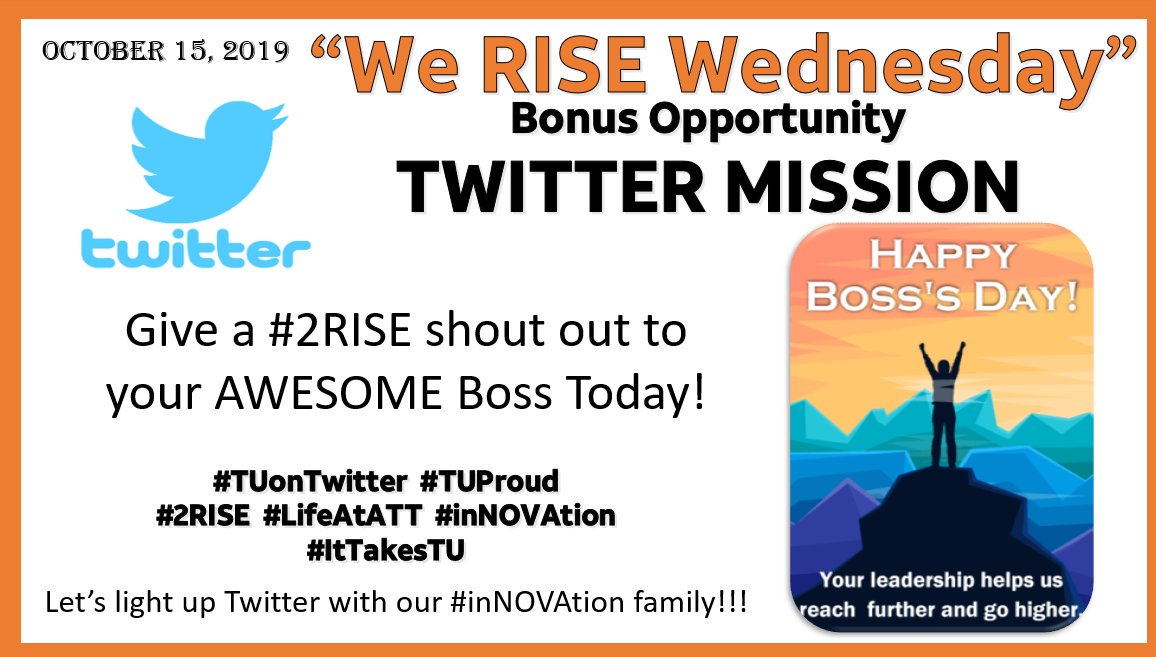 OCTOBER 15, 2019 “We RISE Wednesday”

Bonus Opportunity

TWITTER MISSION

twitter

Give a #2RISE shout out to your AWESOME Boss Today!

#TUonTwitter #TUProud
#2RISE #LifeAtATT #inNOVAtion
#ItTakesTU

Let’s light up Twitter with our #inNOVAtion family!!!

HAPPY BOSS'S DAY!

Your leadership helps us reach further and go higher.